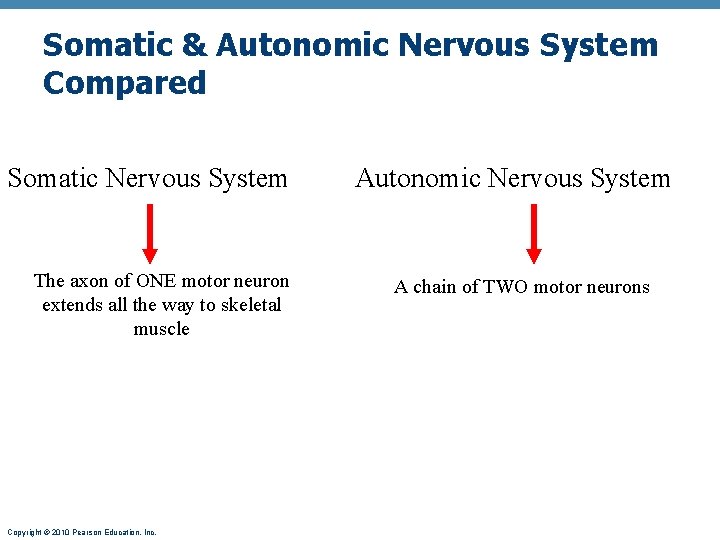 Somatic & Autonomic Nervous System Compared

Somatic Nervous System

The axon of ONE motor neuron extends all the way to skeletal muscle

Autonomic Nervous System

A chain of TWO motor neurons

Copyright © 2010 Pearson Education, Inc.